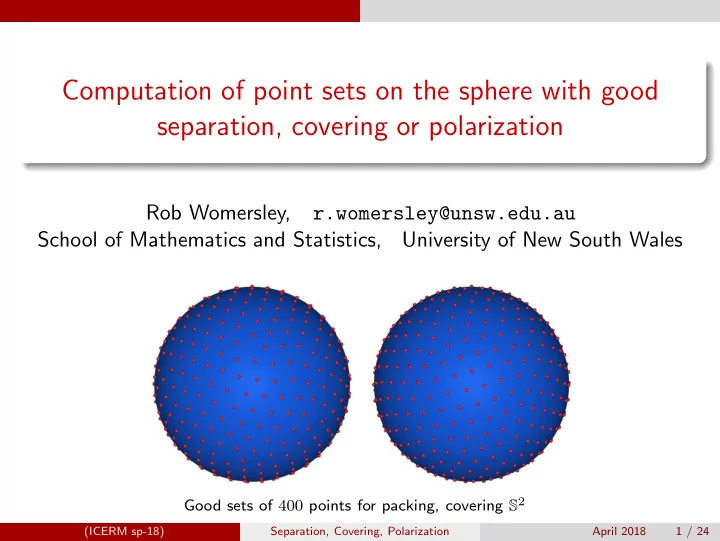 Computation of point sets on the sphere with good separation, covering or polarization

Rob Womersley, r.womersley@unsw.edu.au
School of Mathematics and Statistics, University of New South Wales

Good sets of $400$ points for packing, covering $\mathbb{S}^2$

(ICERM sp-18) Separation, Covering, Polarization April 2018 1 / 24